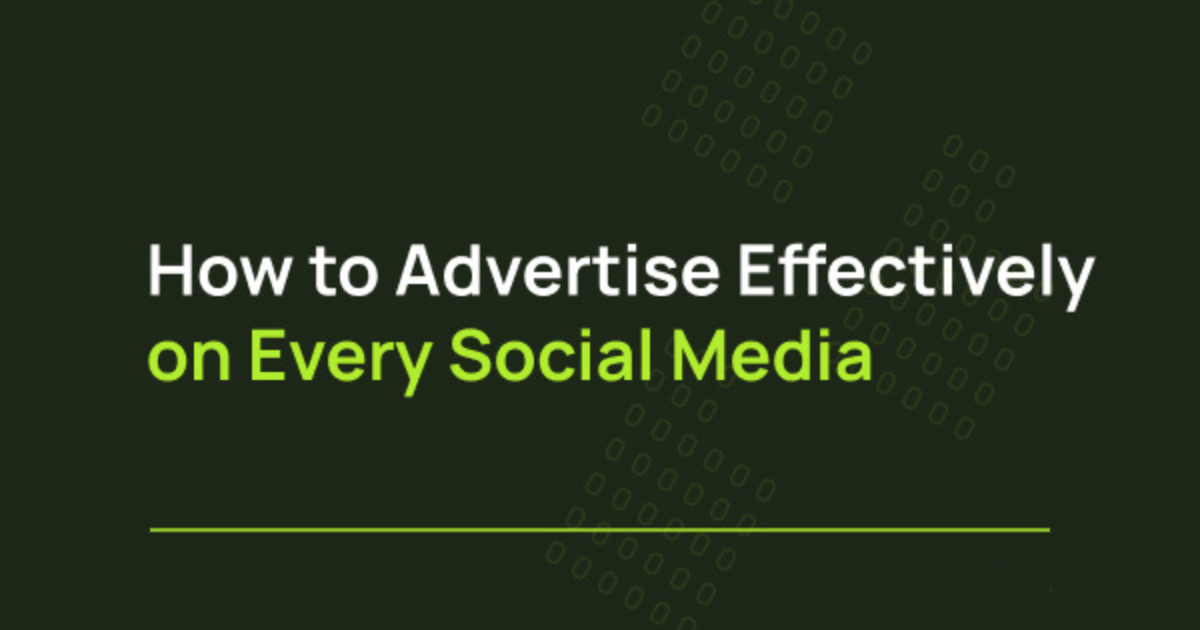 How to Advertise Effectively on Every Social Media